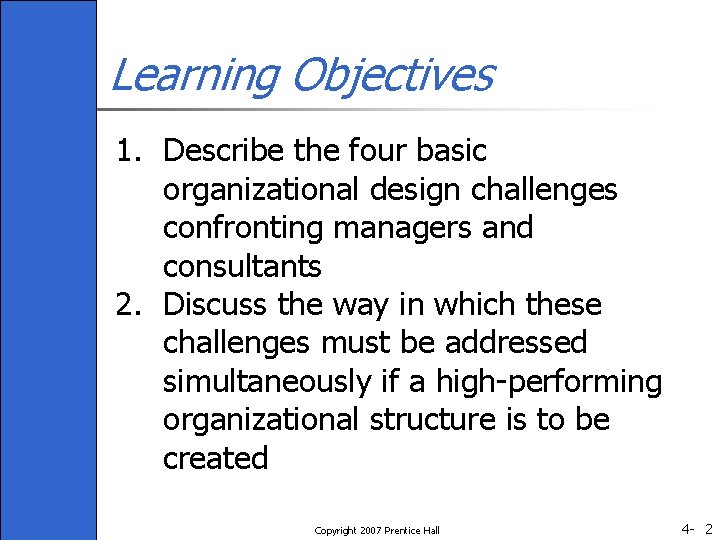 Learning Objectives

1. Describe the four basic organizational design challenges confronting managers and consultants
2. Discuss the way in which these challenges must be addressed simultaneously if a high-performing organizational structure is to be created

Copyright 2007 Prentice Hall

4- 2